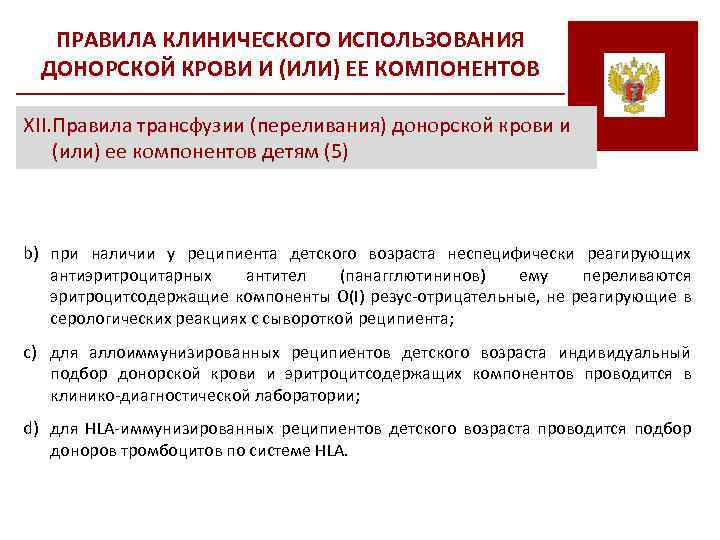 ПРАВИЛА КЛИНИЧЕСКОГО ИСПОЛЬЗОВАНИЯ ДОНОРСКОЙ КРОВИ И (ИЛИ) ЕЕ КОМПОНЕНТОВ

XII.Правила трансфузии (переливания) донорской крови и (или) ее компонентов детям (5)

b) при наличии у реципиента детского возраста неспецифически реагирующих антиэритроцитарных антител (панагглютининов) ему переливаются эритроцитсодержащие компоненты O(I) резус-отрицательные, не реагирующие в серологических реакциях с сывороткой реципиента;

c) для аллоиммунизированных реципиентов детского возраста индивидуальный подбор донорской крови и эритроцитсодержащих компонентов проводится в клинико-диагностической лаборатории;

d) для HLA-иммунизированных реципиентов детского возраста проводится подбор доноров тромбоцитов по системе HLA.